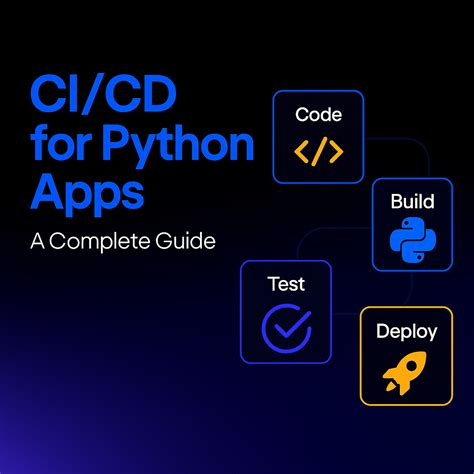 CI/CD for Python Apps

A Complete Guide

Code

</>

Build

Test

Deploy